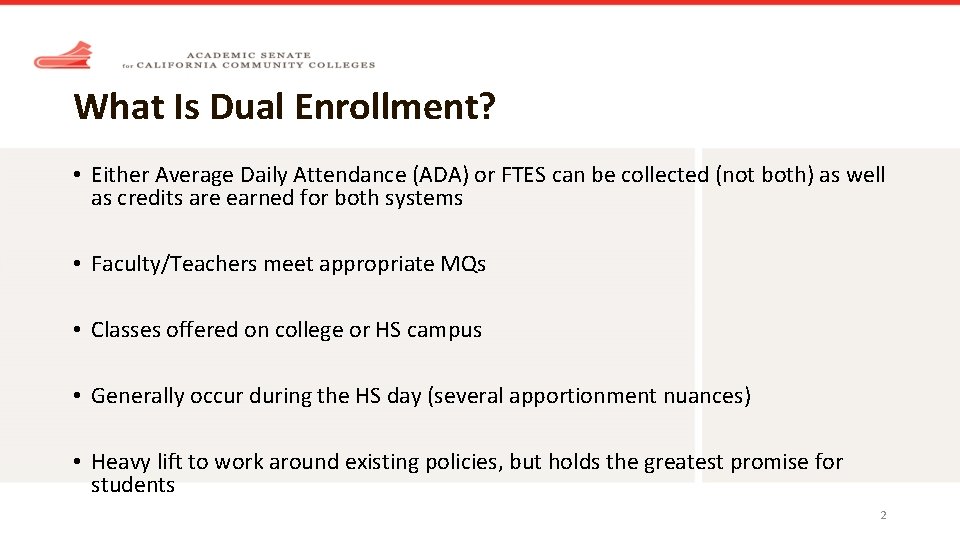 ACADEMIC SENATE
for CALIFORNIA COMMUNITY COLLEGES

What Is Dual Enrollment?

• Either Average Daily Attendance (ADA) or FTES can be collected (not both) as well as credits are earned for both systems

• Faculty/Teachers meet appropriate MQs

• Classes offered on college or HS campus

• Generally occur during the HS day (several apportionment nuances)

• Heavy lift to work around existing policies, but holds the greatest promise for students

2